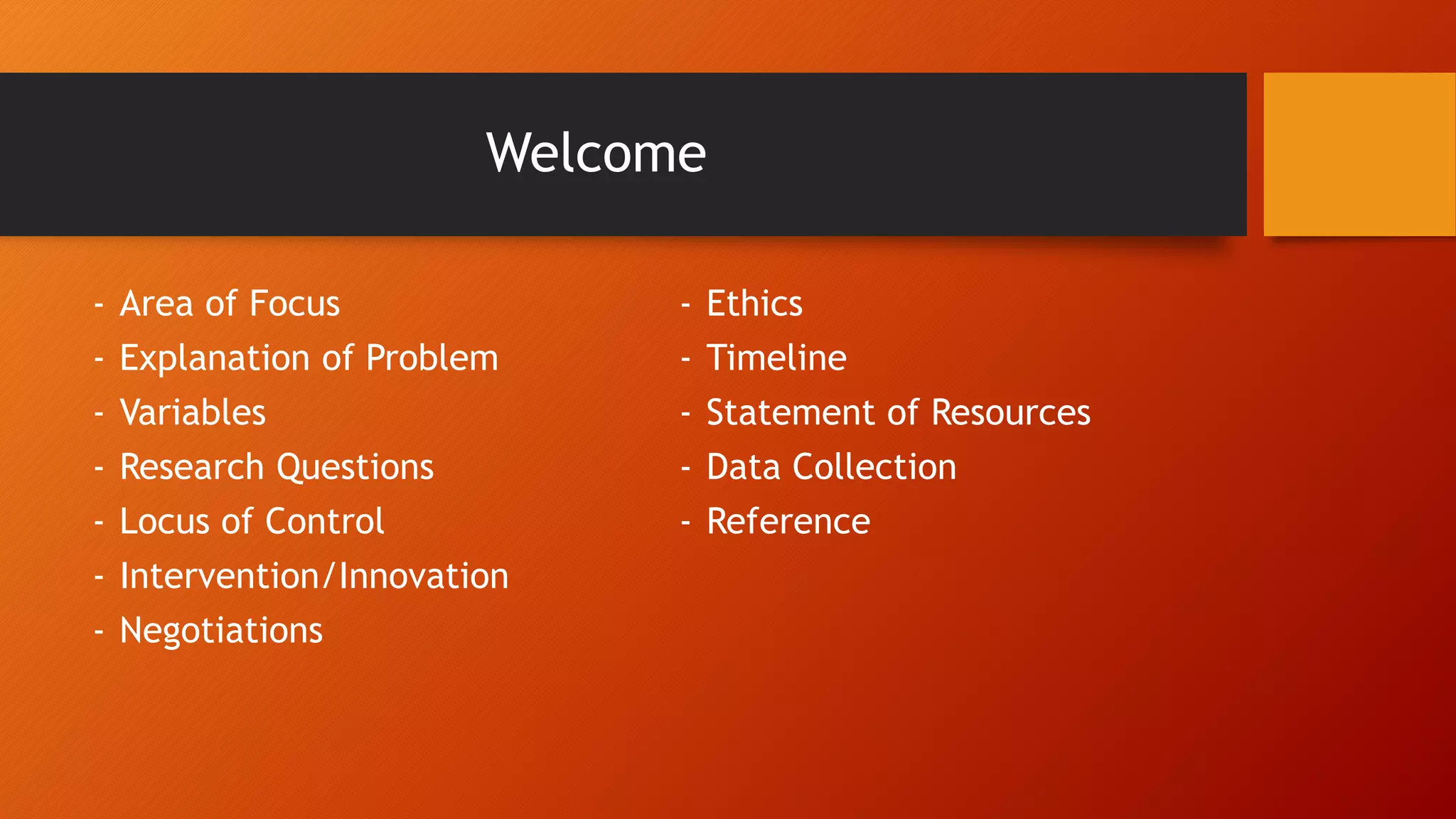 Welcome

- Area of Focus
- Explanation of Problem
- Variables
- Research Questions
- Locus of Control
- Intervention/Innovation
- Negotiations

- Ethics
- Timeline
- Statement of Resources
- Data Collection
- Reference